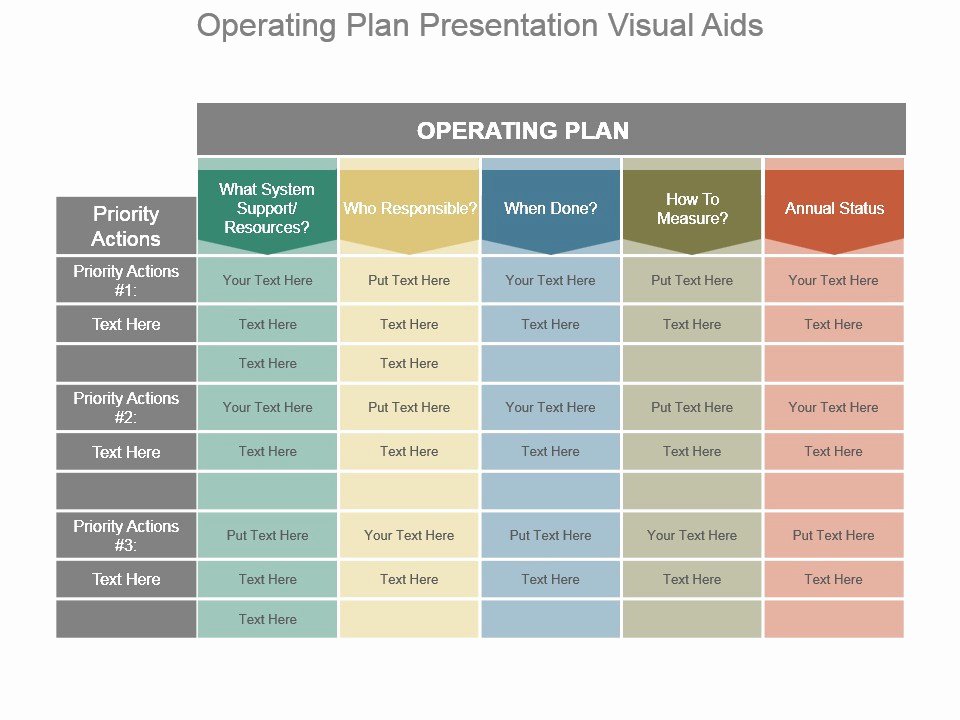 Operating Plan Presentation Visual Aids

OPERATING PLAN

| Priority Actions | What System Support/ Resources? | Who Responsible? | When Done? | How To Measure? | Annual Status |
|---|---|---|---|---|---|
| Priority Actions #1: | Your Text Here | Put Text Here | Your Text Here | Put Text Here | Your Text Here |
| Text Here | Text Here | Text Here | Text Here | Text Here | Text Here |
| | Text Here | Text Here | | | |
| Priority Actions #2: | Your Text Here | Put Text Here | Your Text Here | Put Text Here | Your Text Here |
| Text Here | Text Here | Text Here | Text Here | Text Here | Text Here |
| | | | | | |
| Priority Actions #3: | Put Text Here | Your Text Here | Put Text Here | Your Text Here | Put Text Here |
| Text Here | Text Here | Text Here | Text Here | Text Here | Text Here |
| | Text Here | | | | |